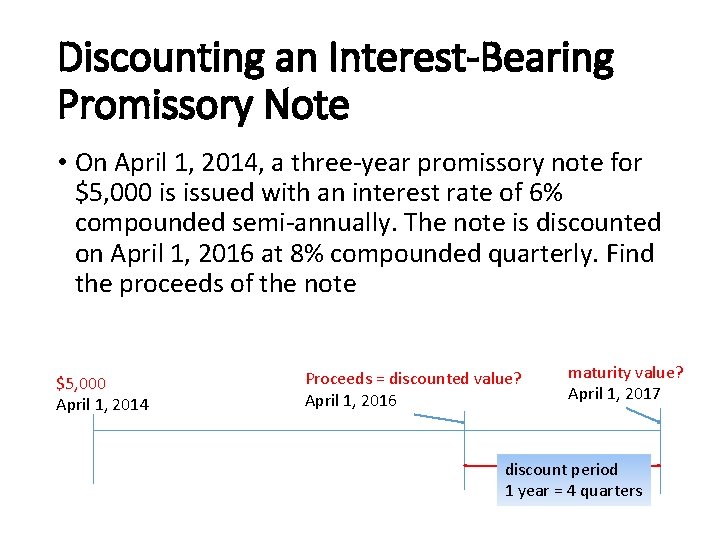 Discounting an Interest-Bearing Promissory Note

• On April 1, 2014, a three-year promissory note for \$5,000 is issued with an interest rate of 6% compounded semi-annually. The note is discounted on April 1, 2016 at 8% compounded quarterly. Find the proceeds of the note

\$5,000
April 1, 2014

Proceeds = discounted value?
April 1, 2016

maturity value?
April 1, 2017

discount period
1 year = 4 quarters